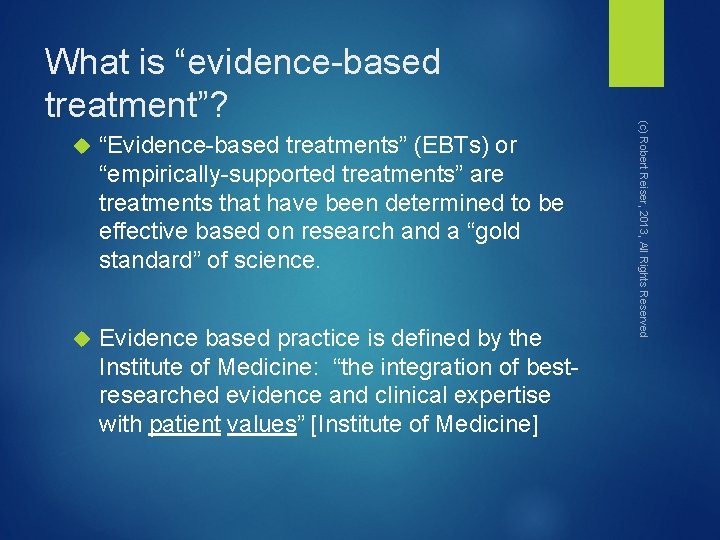 What is “evidence-based treatment”?

“Evidence-based treatments” (EBTs) or “empirically-supported treatments” are treatments that have been determined to be effective based on research and a “gold standard” of science.

Evidence based practice is defined by the Institute of Medicine: “the integration of best-researched evidence and clinical expertise with patient values” [Institute of Medicine]

(c) Robert Reiser, 2013, All Rights Reserved